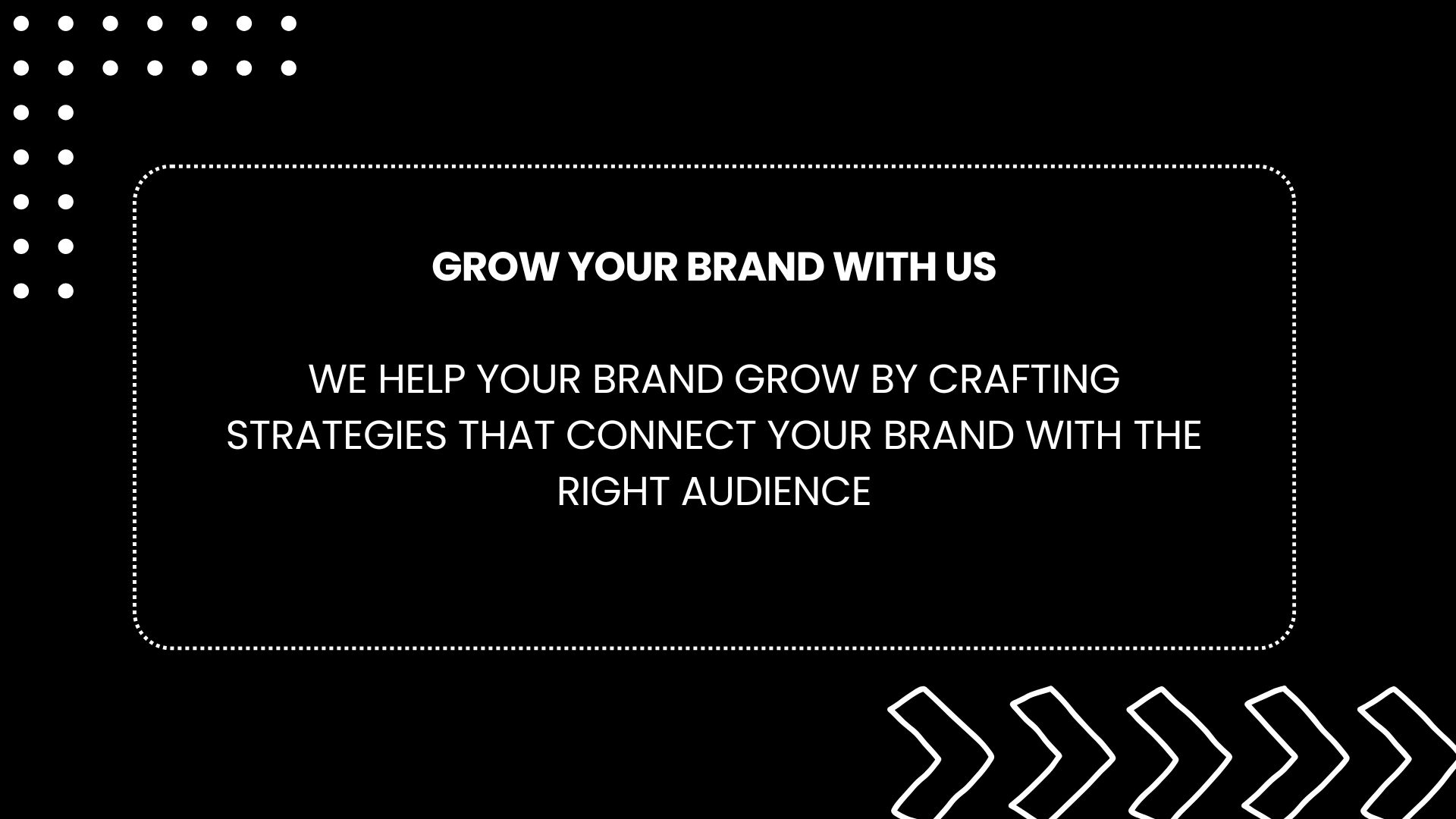 GROW YOUR BRAND WITH US

WE HELP YOUR BRAND GROW BY CRAFTING STRATEGIES THAT CONNECT YOUR BRAND WITH THE RIGHT AUDIENCE